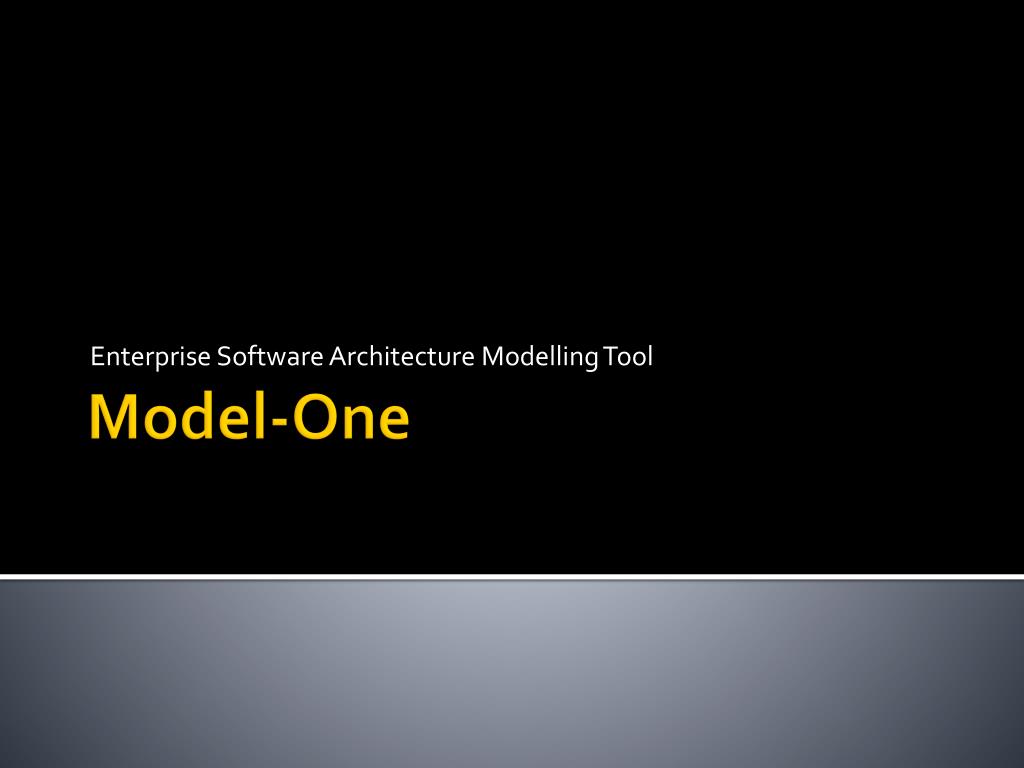 Enterprise Software Architecture Modelling Tool

Model-One